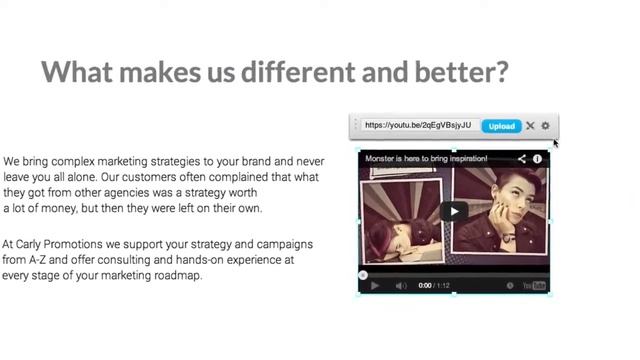 What makes us different and better?

We bring complex marketing strategies to your brand and never leave you all alone. Our customers often complained that what they got from other agencies was a strategy worth a lot of money, but then they were left on their own.

At Carly Promotions we support your strategy and campaigns from A-Z and offer consulting and hands-on experience at every stage of your marketing roadmap.

https://youtu.be/2qEgVBsjyJU Upload

Monster is here to bring inspiration!

0:00 / 1:12

YouTube